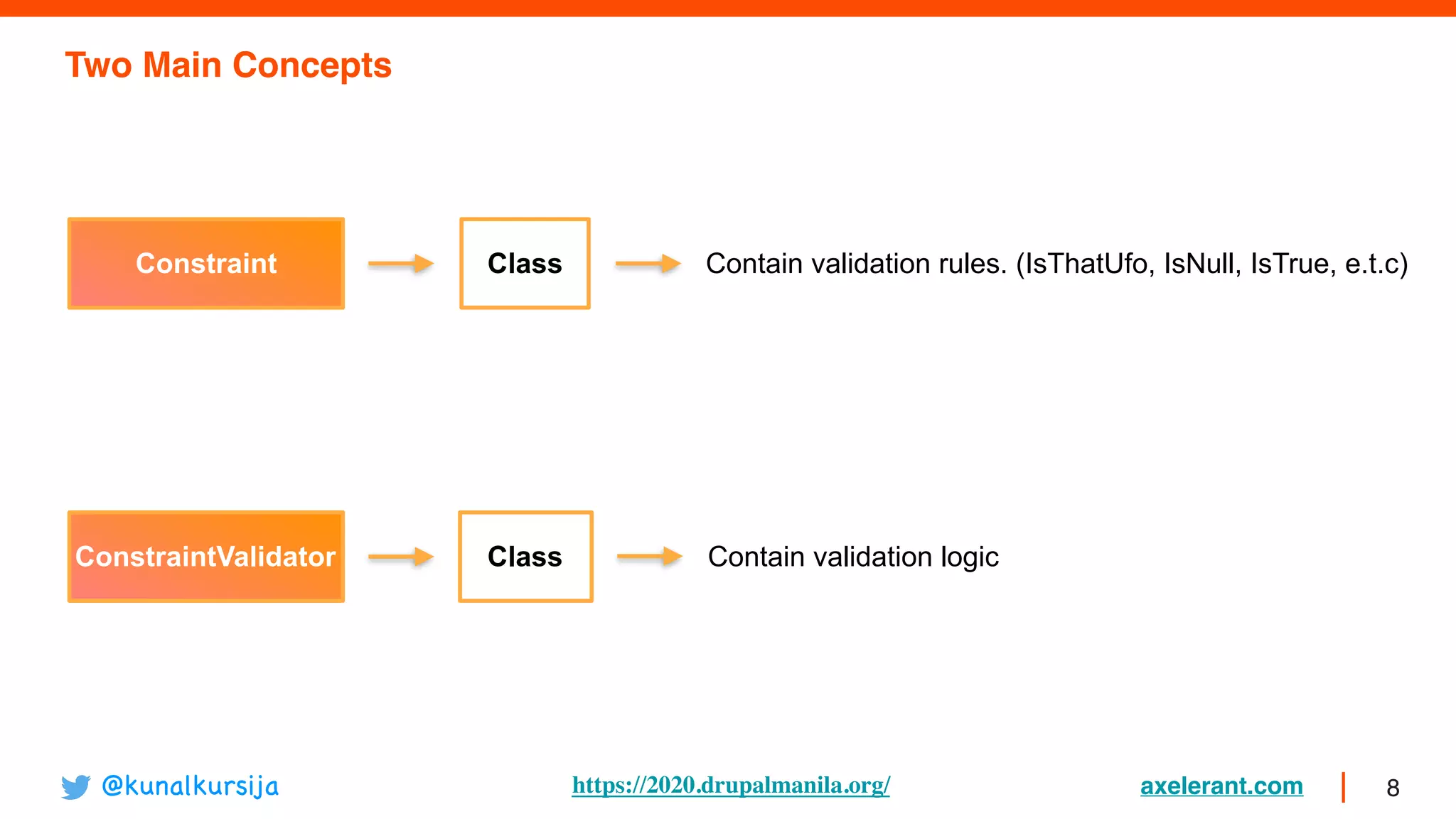 Two Main Concepts

Constraint

Class

Contain validation rules. (IsThatUfo, IsNull, IsTrue, e.t.c)

ConstraintValidator

Class

Contain validation logic

@kunalkursija

https://2020.drupalmanila.org/

axelerant.com

8